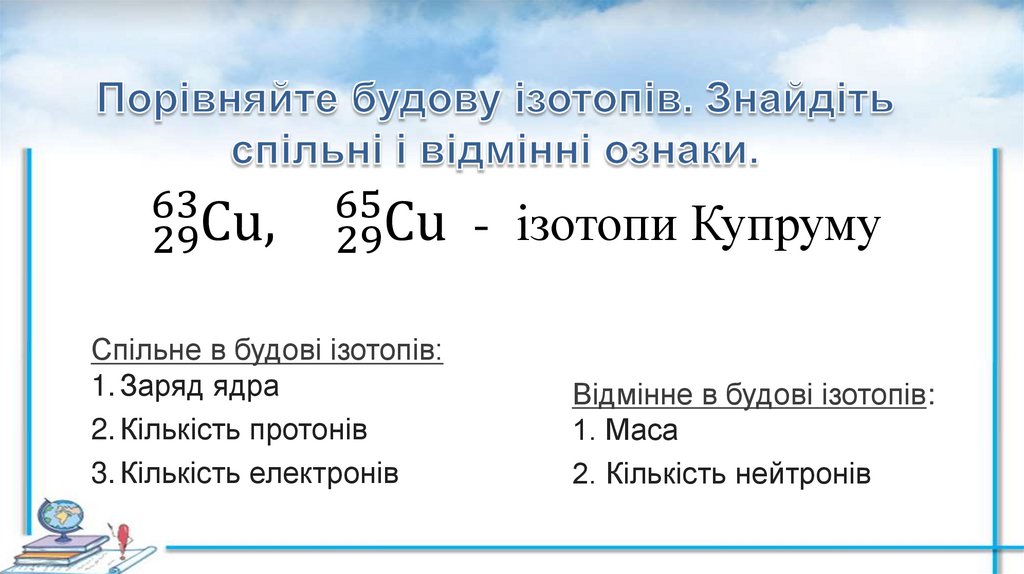 Порівняйте будову ізотопів. Знайдіть спільні і відмінні ознаки.

$^{63}_{29}Cu$, $^{65}_{29}Cu$ - ізотопи Купруму

Спільне в будові ізотопів:
1. Заряд ядра
2. Кількість протонів
3. Кількість електронів

Відмінне в будові ізотопів:
1. Маса
2. Кількість нейтронів